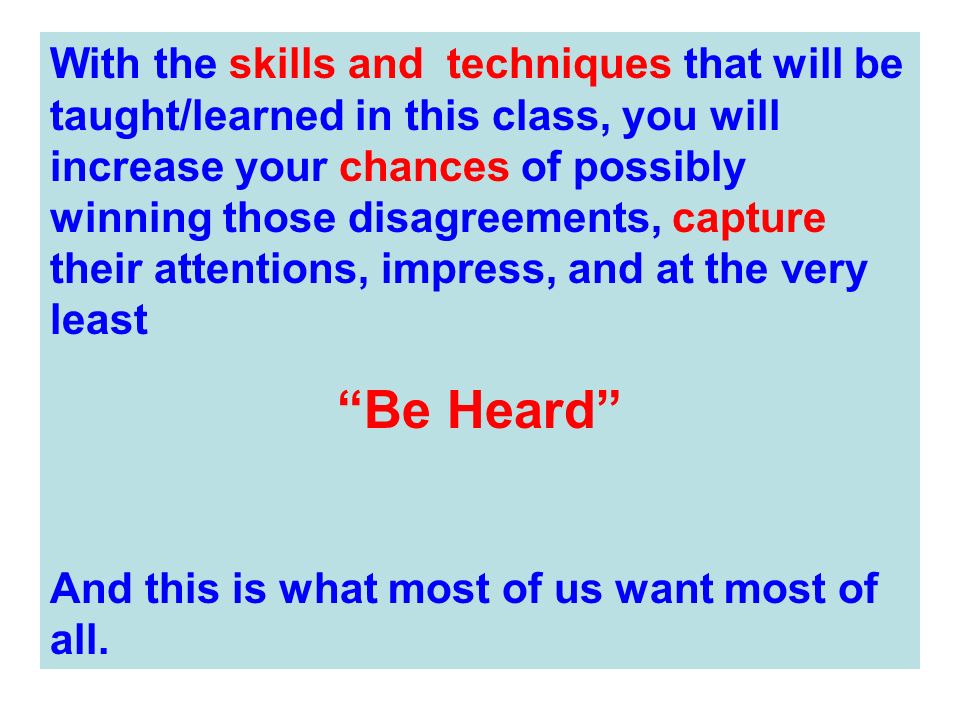 With the skills and techniques that will be taught/learned in this class, you will increase your chances of possibly winning those disagreements, capture their attentions, impress, and at the very least

“Be Heard”

And this is what most of us want most of all.